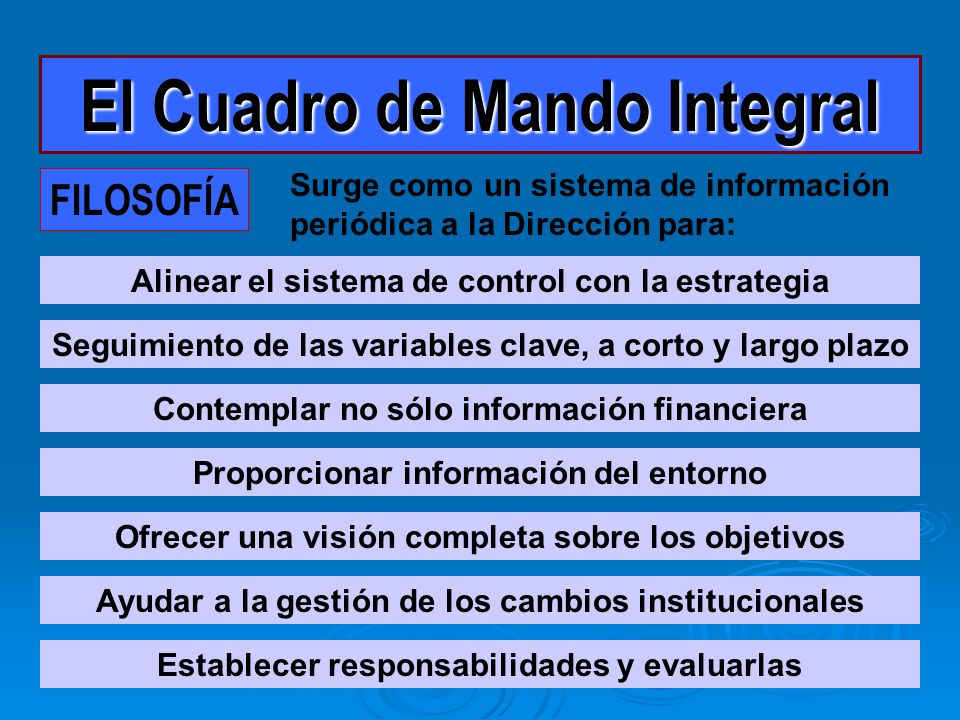 El Cuadro de Mando Integral

FILOSOFÍA

Surge como un sistema de información periódica a la Dirección para:

Alinear el sistema de control con la estrategia

Seguimiento de las variables clave, a corto y largo plazo

Contemplar no sólo información financiera

Proporcionar información del entorno

Ofrecer una visión completa sobre los objetivos

Ayudar a la gestión de los cambios institucionales

Establecer responsabilidades y evaluarlas